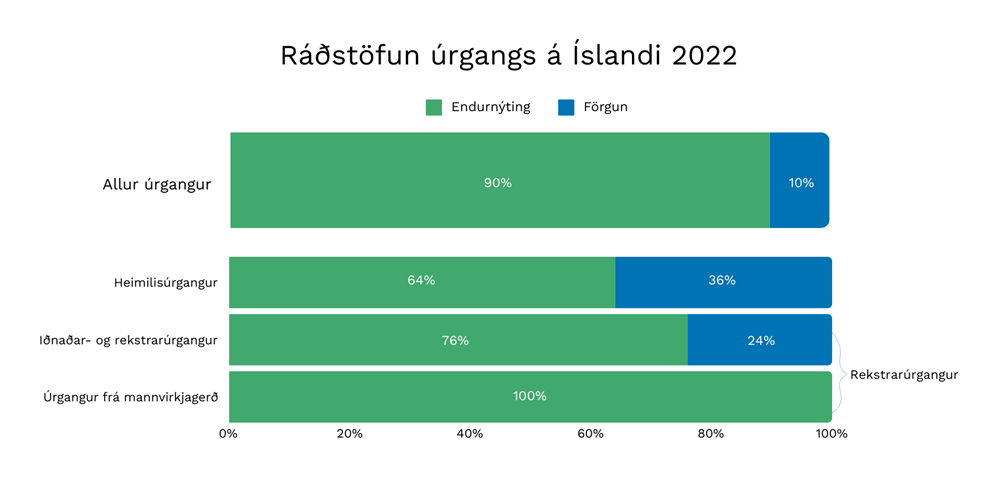 Ráðstöfun úrgangs á Íslandi 2022

Endurnýting Förgun

Allur úrgangur 90% 10%

Heimilisúrgangur 64% 36%

Iðnaðar- og rekstrarúrgangur 76% 24%

Úrgangur frá mannvirkjagerð 100%

Rekstrarúrgangur

0% 20% 40% 60% 80% 100%